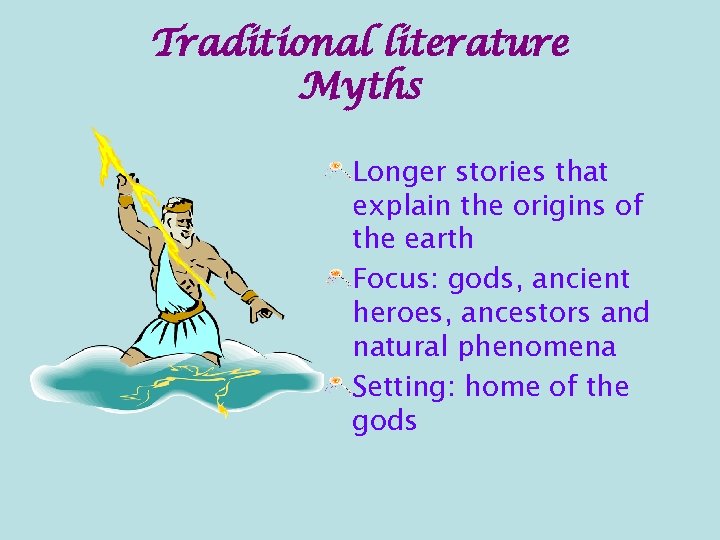 Traditional literature
Myths

Longer stories that explain the origins of the earth

Focus: gods, ancient heroes, ancestors and natural phenomena

Setting: home of the gods